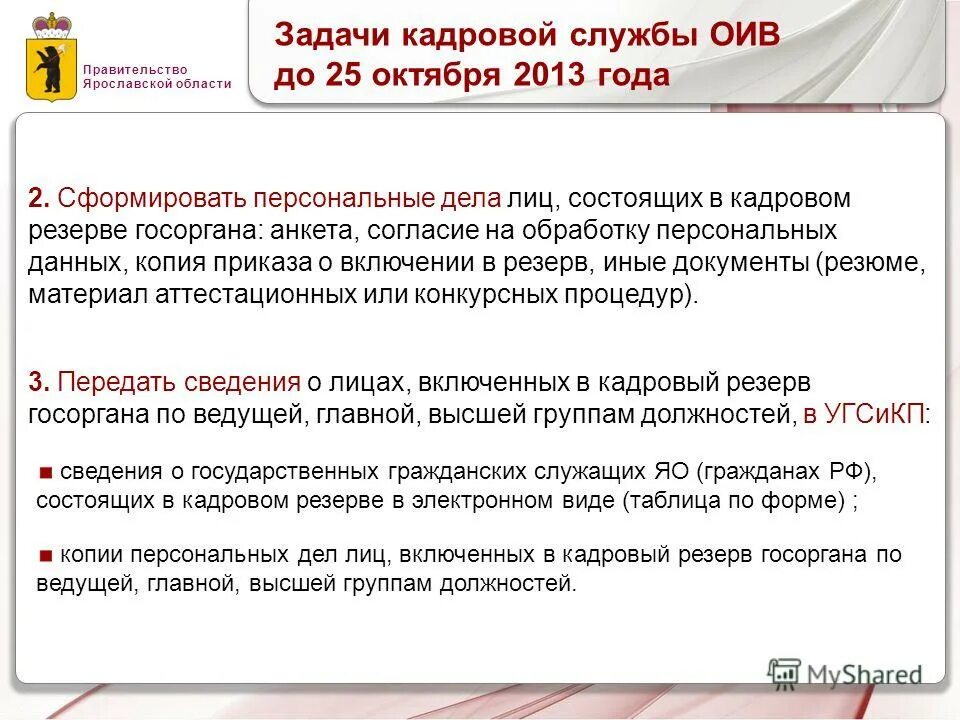 Правительство Ярославской области

Задачи кадровой службы ОИВ до 25 октября 2013 года

2. Сформировать персональные дела лиц, состоящих в кадровом резерве госоргана: анкета, согласие на обработку персональных данных, копия приказа о включении в резерв, иные документы (резюме, материал аттестационных или конкурсных процедур).

3. Передать сведения о лицах, включенных в кадровый резерв госоргана по ведущей, главной, высшей группам должностей, в УГСиКП:

■ сведения о государственных гражданских служащих ЯО (гражданах РФ), состоящих в кадровом резерве в электронном виде (таблица по форме) ;

■ копии персональных дел лиц, включенных в кадровый резерв госоргана по ведущей, главной, высшей группам должностей.

MyShared